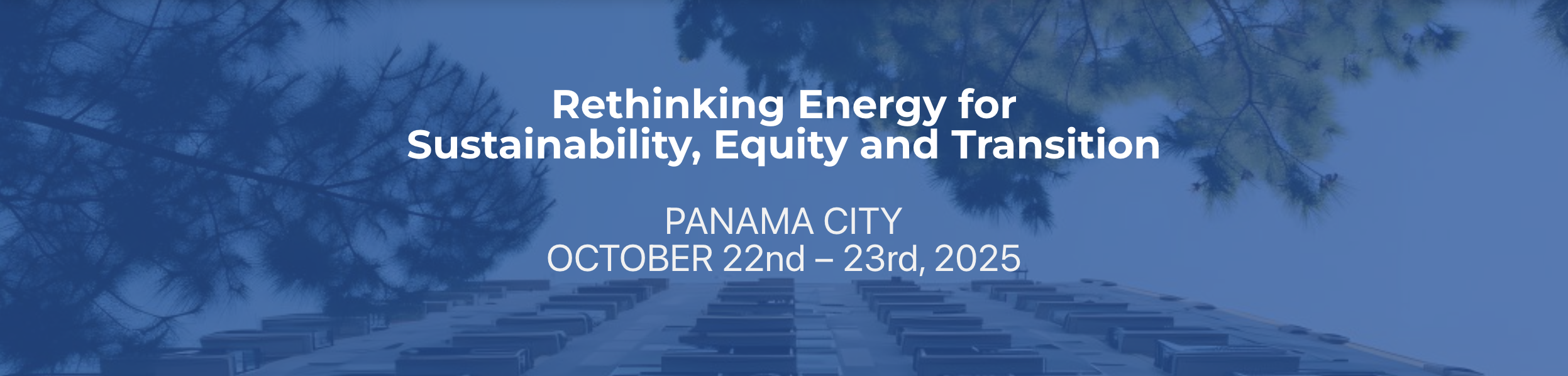 Rethinking Energy for Sustainability, Equity and Transition

PANAMA CITY
OCTOBER 22nd – 23rd, 2025